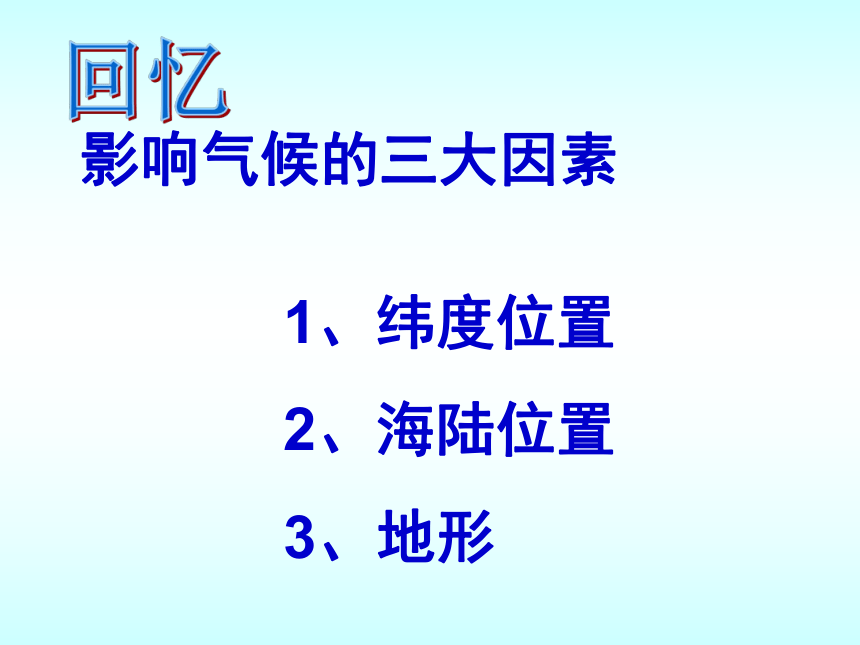 回忆

影响气候的三大因素

1、纬度位置

2、海陆位置

3、地形